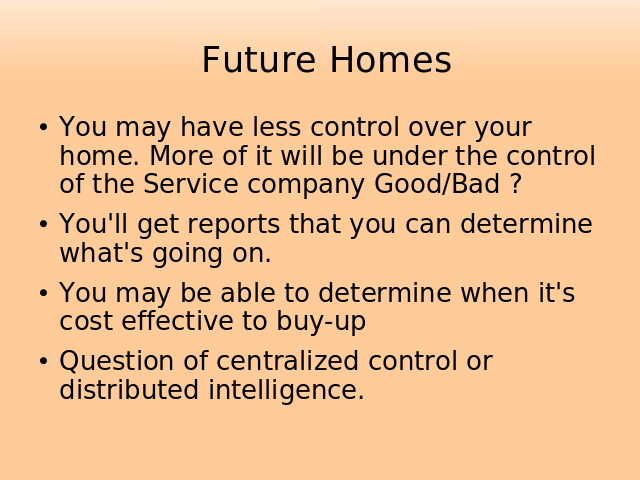 Future Homes

• You may have less control over your home. More of it will be under the control of the Service company Good/Bad ?

• You'll get reports that you can determine what's going on.

• You may be able to determine when it's cost effective to buy-up

• Question of centralized control or distributed intelligence.